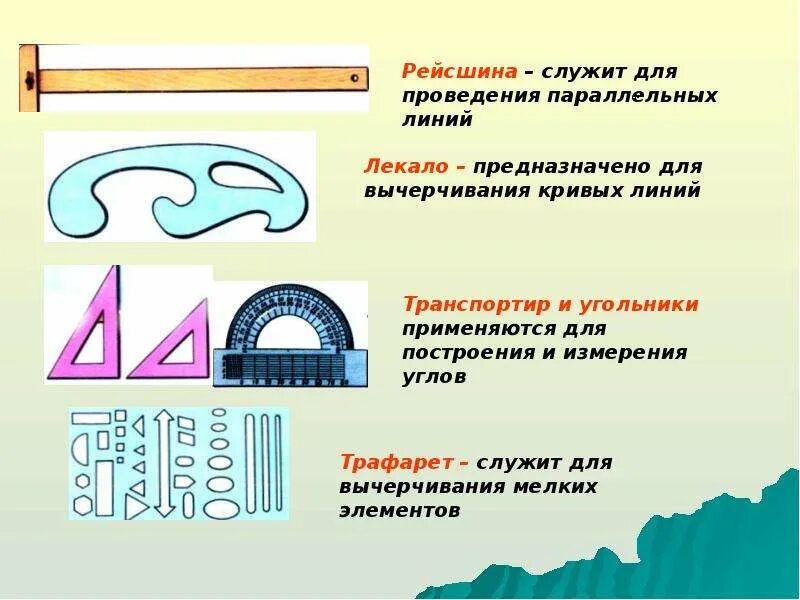 Рейсшина – служит для проведения параллельных линий

Лекало – предназначено для вычерчивания кривых линий

Транспортир и угольники применяются для построения и измерения углов

Трафарет – служит для вычерчивания мелких элементов